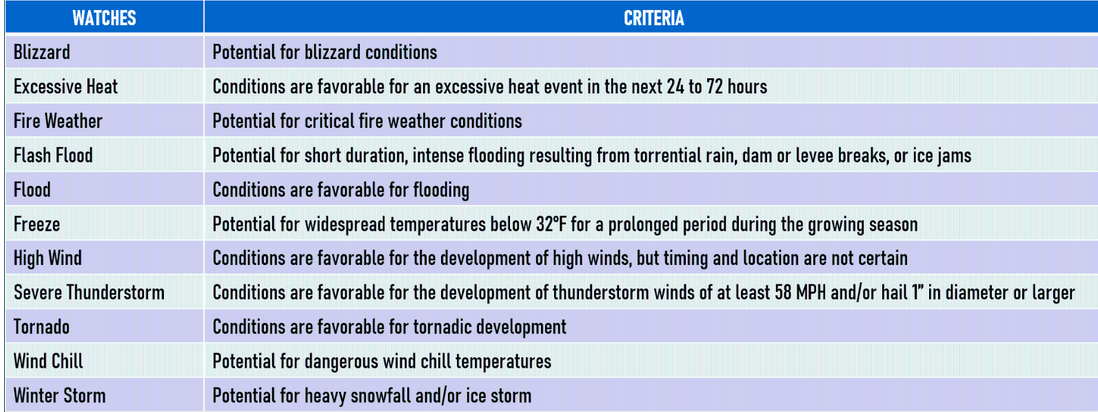 | WATCHES | CRITERIA |
|---|---|
| Blizzard | Potential for blizzard conditions |
| Excessive Heat | Conditions are favorable for an excessive heat event in the next 24 to 72 hours |
| Fire Weather | Potential for critical fire weather conditions |
| Flash Flood | Potential for short duration, intense flooding resulting from torrential rain, dam or levee breaks, or ice jams |
| Flood | Conditions are favorable for flooding |
| Freeze | Potential for widespread temperatures below 32°F for a prolonged period during the growing season |
| High Wind | Conditions are favorable for the development of high winds, but timing and location are not certain |
| Severe Thunderstorm | Conditions are favorable for the development of thunderstorm winds of at least 58 MPH and/or hail 1" in diameter or larger |
| Tornado | Conditions are favorable for tornadic development |
| Wind Chill | Potential for dangerous wind chill temperatures |
| Winter Storm | Potential for heavy snowfall and/or ice storm |